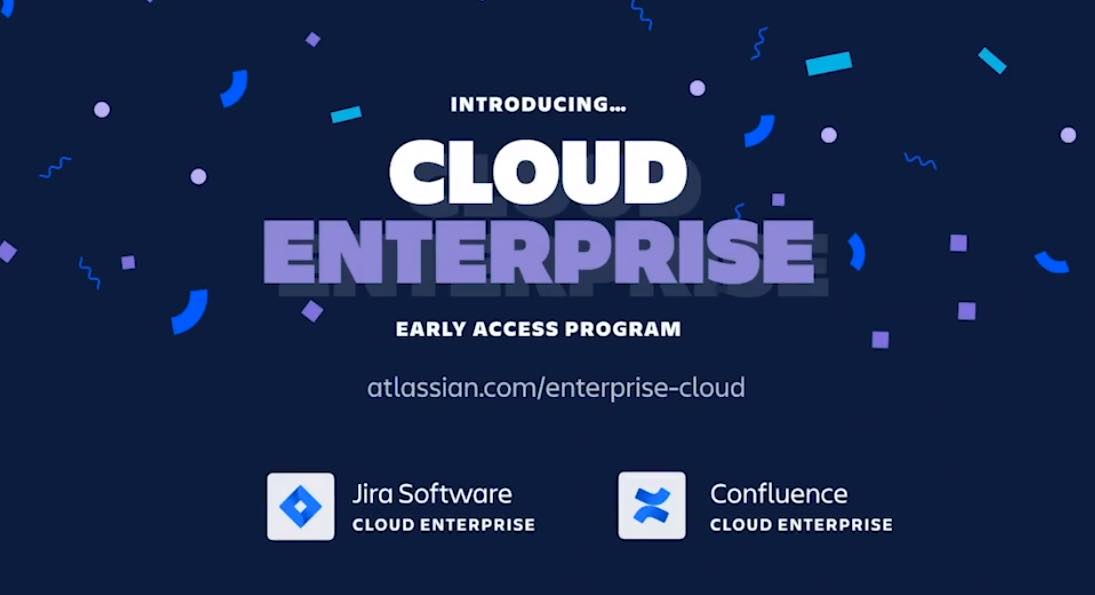 INTRODUCING...

CLOUD
ENTERPRISE

EARLY ACCESS PROGRAM

atlassian.com/enterprise-cloud

Jira Software
CLOUD ENTERPRISE

Confluence
CLOUD ENTERPRISE